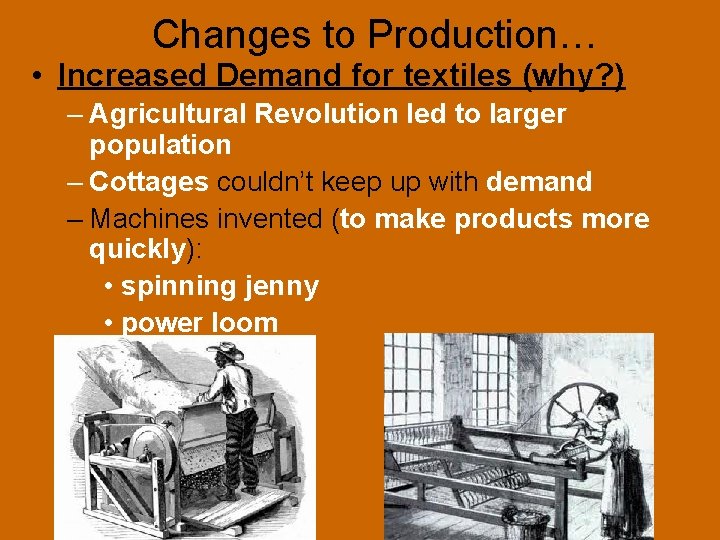 Changes to Production…

• Increased Demand for textiles (why?)
– Agricultural Revolution led to larger population
– Cottages couldn't keep up with demand
– Machines invented (to make products more quickly):
• spinning jenny
• power loom